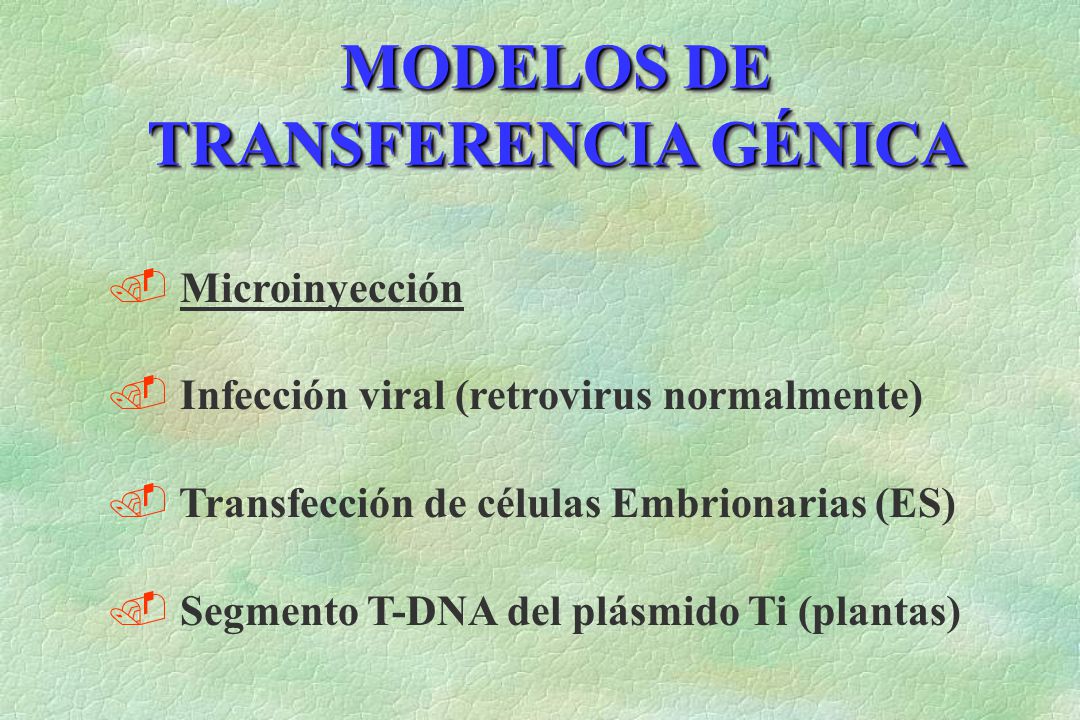 MODELOS DE TRANSFERENCIA GÉNICA

Microinyección

Infección viral (retrovirus normalmente)

Transfección de células Embrionarias (ES)

Segmento T-DNA del plásmido Ti (plantas)